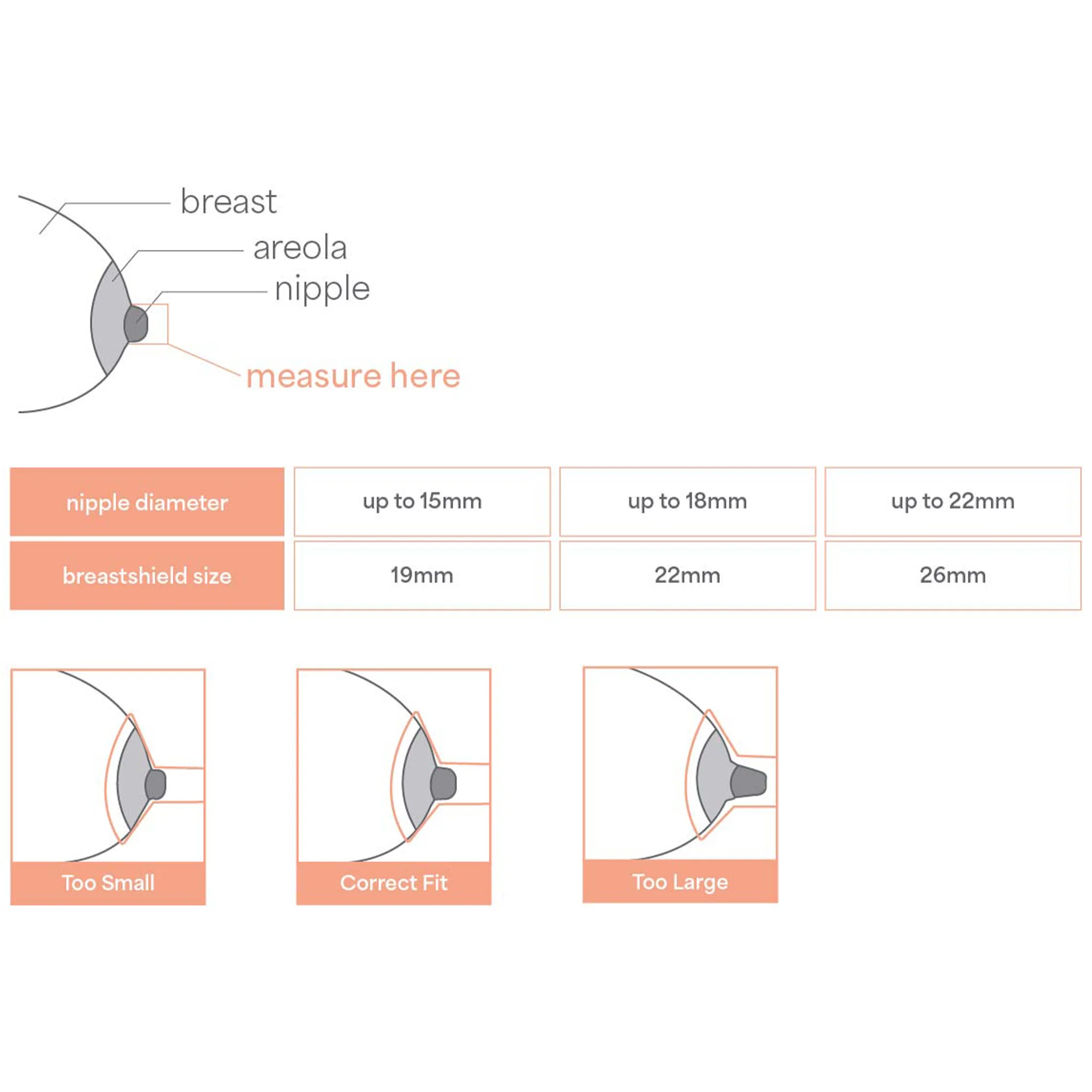 breast
areola
nipple
measure here

| nipple diameter | up to 15mm | up to 18mm | up to 22mm |
|---|---|---|---|
| breastshield size | 19mm | 22mm | 26mm |

Too Small

Correct Fit

Too Large